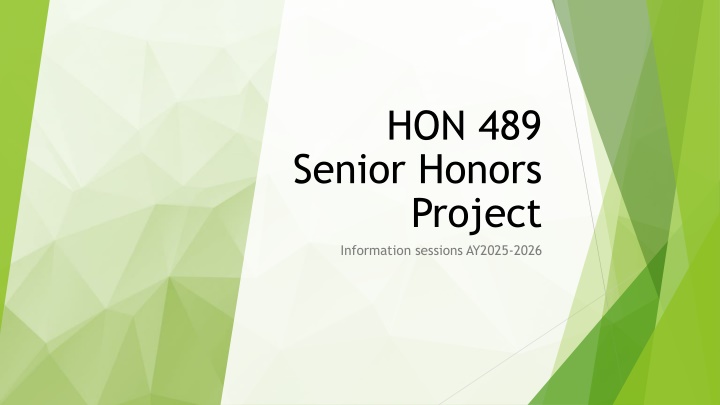 HON 489
Senior Honors Project

Information sessions AY2025-2026